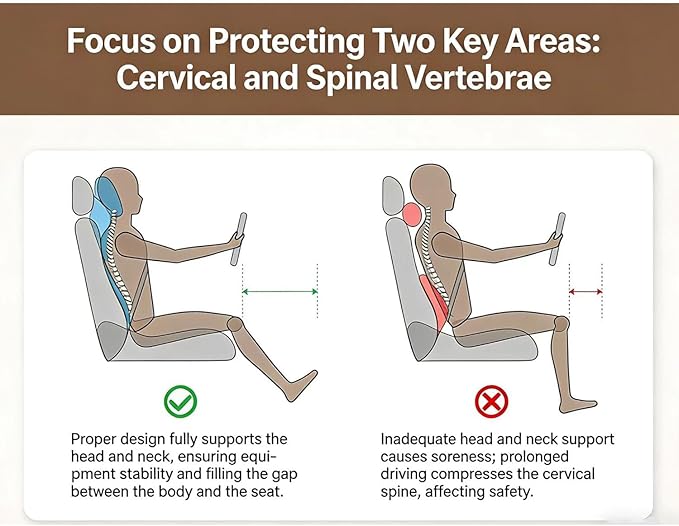 Focus on Protecting Two Key Areas: Cervical and Spinal Vertebrae

Proper design fully supports the head and neck, ensuring equipment stability and filling the gap between the body and the seat.

Inadequate head and neck support causes soreness; prolonged driving compresses the cervical spine, affecting safety.